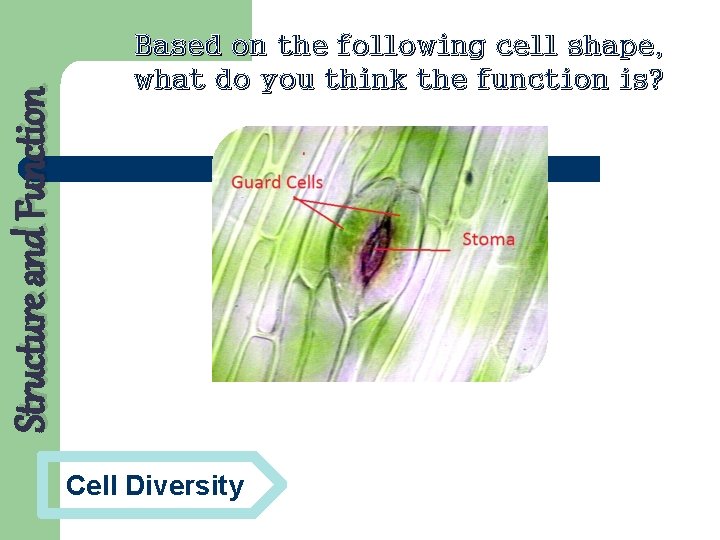 Structure and Function

Based on the following cell shape, what do you think the function is?

Guard Cells

Stoma

Cell Diversity